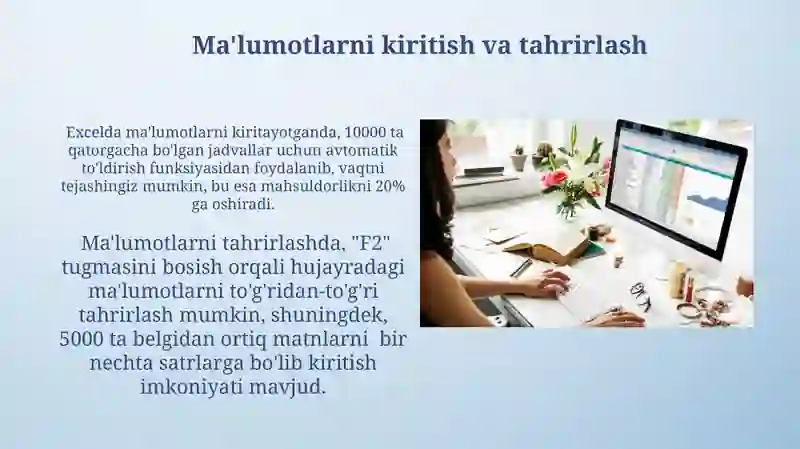 Ma'lumotlarni kiritish va tahrirlash

Excelda ma'lumotlarni kiritayotganda, 10000 ta qatorgacha bo'lgan jadvallar uchun avtomatik to'ldirish funksiyasidan foydalanib, vaqtni tejashingiz mumkin, bu esa mahsuldorlikni 20% ga oshiradi.

Ma'lumotlarni tahrirlashda, "F2" tugmasini bosish orqali hujayradagi ma'lumotlarni to'g'ridan-to'g'ri tahrirlash mumkin, shuningdek, 5000 ta belgidan ortiq matnlarni bir nechta satrlarga bo'lib kiritish imkoniyati mavjud.